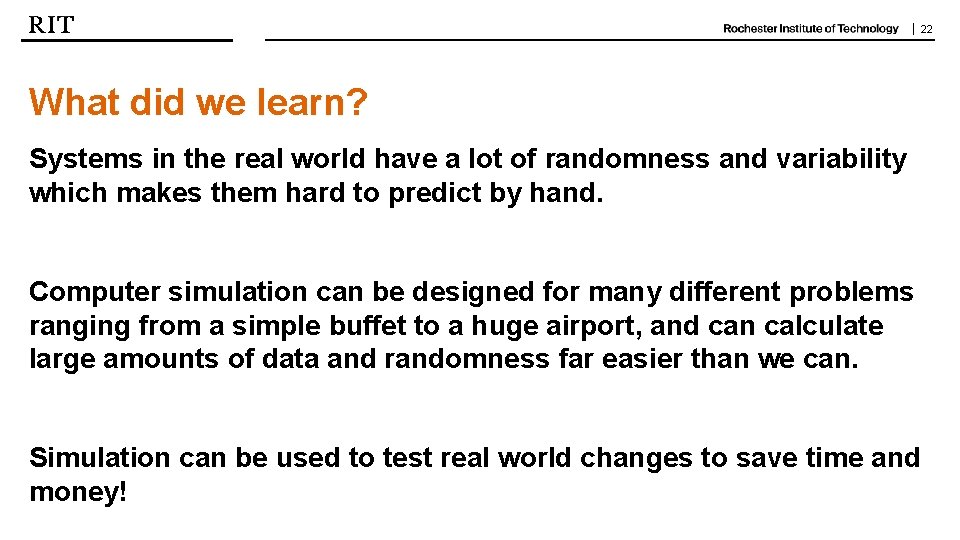 RIT

Rochester Institute of Technology | 22

What did we learn?

Systems in the real world have a lot of randomness and variability which makes them hard to predict by hand.

Computer simulation can be designed for many different problems ranging from a simple buffet to a huge airport, and can calculate large amounts of data and randomness far easier than we can.

Simulation can be used to test real world changes to save time and money!